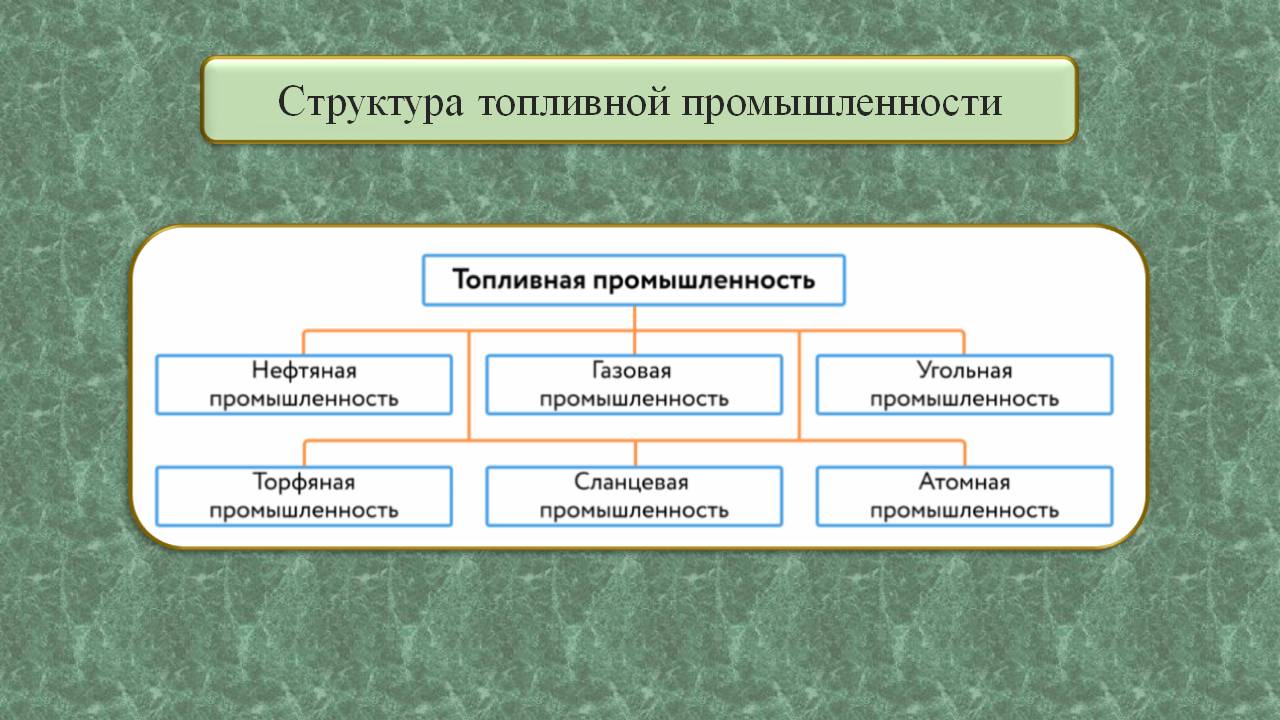 Структура топливной промышленности

Топливная промышленность

Нефтяная промышленность

Газовая промышленность

Угольная промышленность

Торфяная промышленность

Сланцевая промышленность

Атомная промышленность